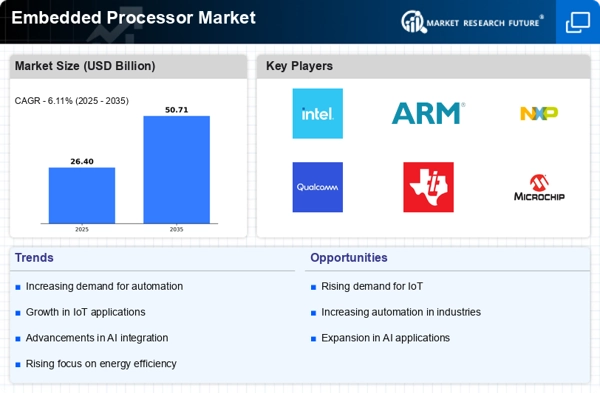 Embedded Processor Market

MARKET RESEARCH FUTURE®

Market Size (USD Billion)

CAGR - 6.11% (2025 - 2035)

26.40

50.71

2025

2035

Key Players

intel.

ARM®

NXP

Qualcomm

MICROCHIP

Trends

Increasing demand for automation

Growth in IoT applications

Advancements in AI integration

Rising focus on energy efficiency

Opportunities

Rising demand for IoT

Increasing automation in industries

Expansion in AI applications